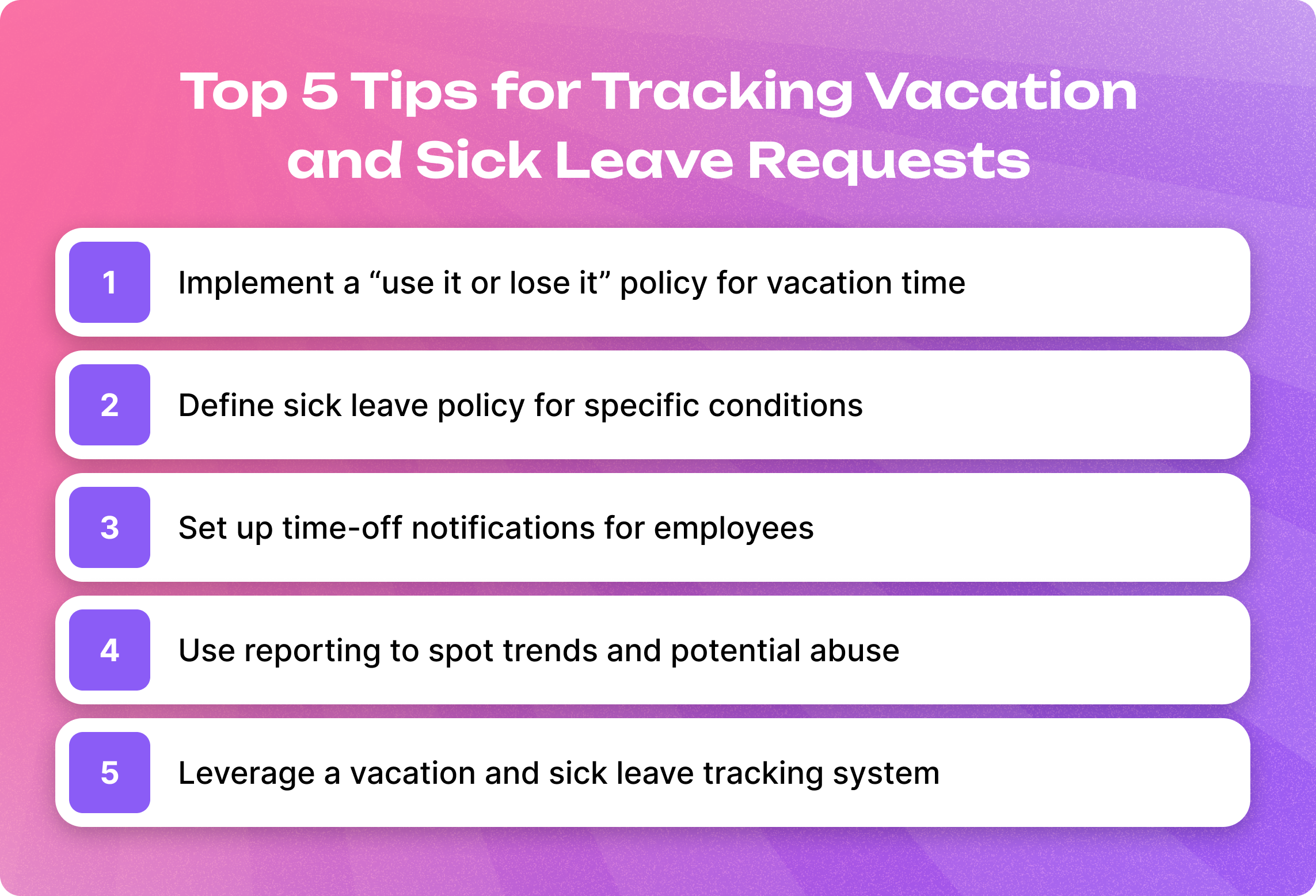 Top 5 Tips for Tracking Vacation and Sick Leave Requests

1 Implement a “use it or lose it” policy for vacation time

2 Define sick leave policy for specific conditions

3 Set up time-off notifications for employees

4 Use reporting to spot trends and potential abuse

5 Leverage a vacation and sick leave tracking system